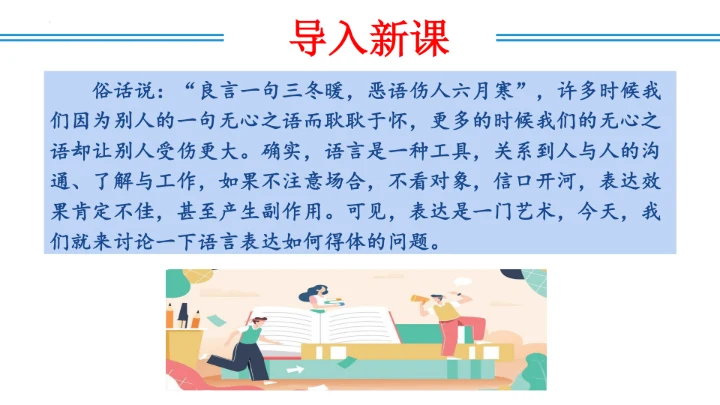 导入新课

俗话说：“良言一句三冬暖，恶语伤人六月寒”，许多时候我们因为别人的一句无心之语而耿耿于怀，更多的时候我们的无心之语却让别人受伤更大。确实，语言是一种工具，关系到人与人的沟通、了解与工作，如果不注意场合，不看对象，信口开河，表达效果肯定不佳，甚至产生副作用。可见，表达是一门艺术，今天，我们就来讨论一下语言表达如何得体的问题。